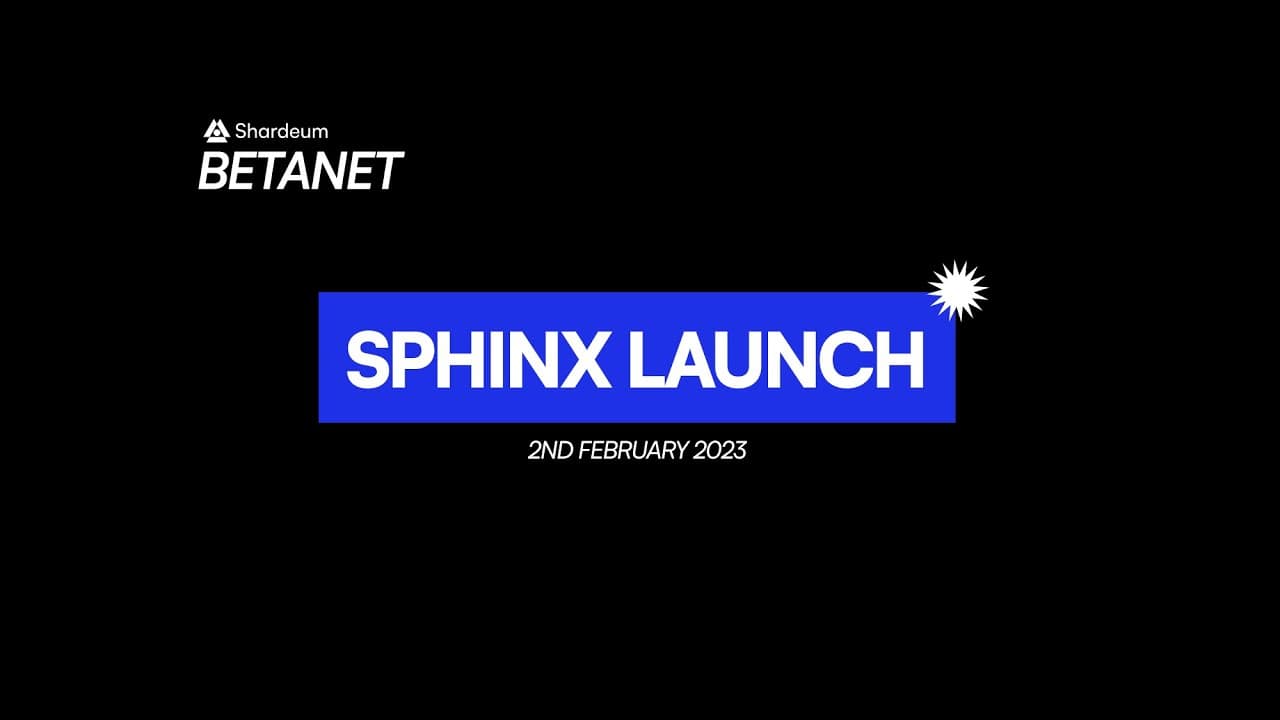 Shardeum
BETANET

SPHINX LAUNCH

2ND FEBRUARY 2023